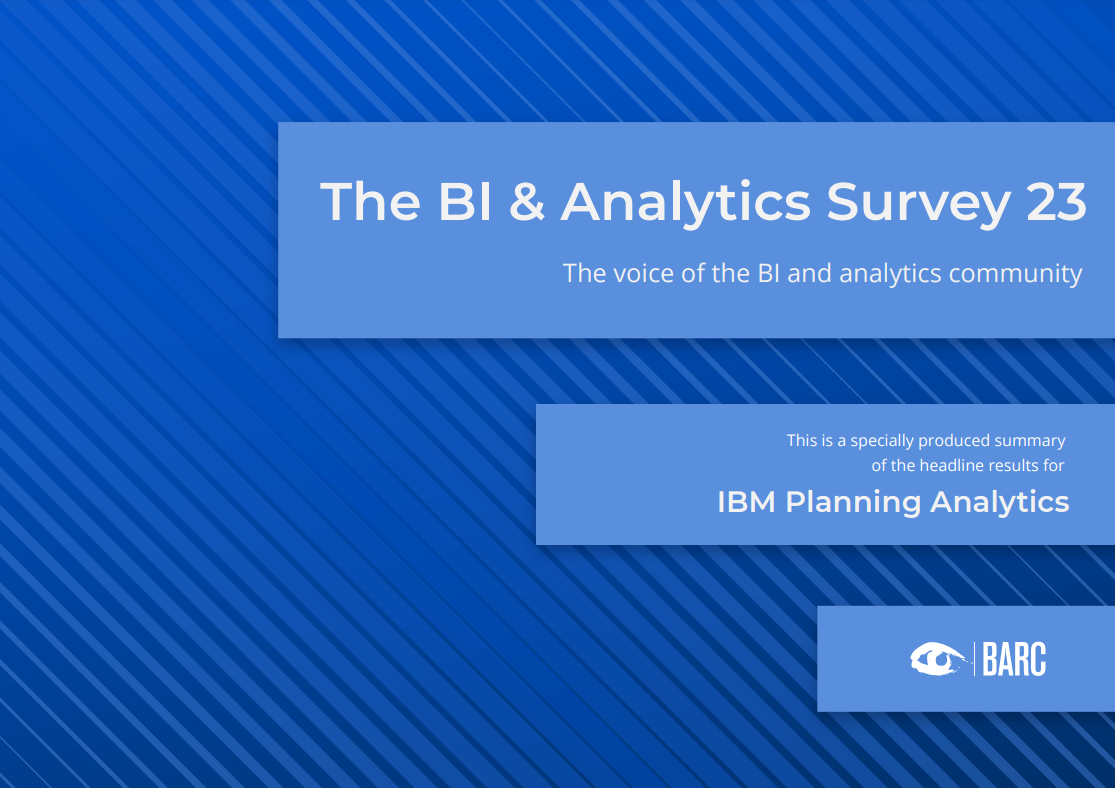 The BI & Analytics Survey 23

The voice of the BI and analytics community

This is a specially produced summary of the headline results for

IBM Planning Analytics

BARC